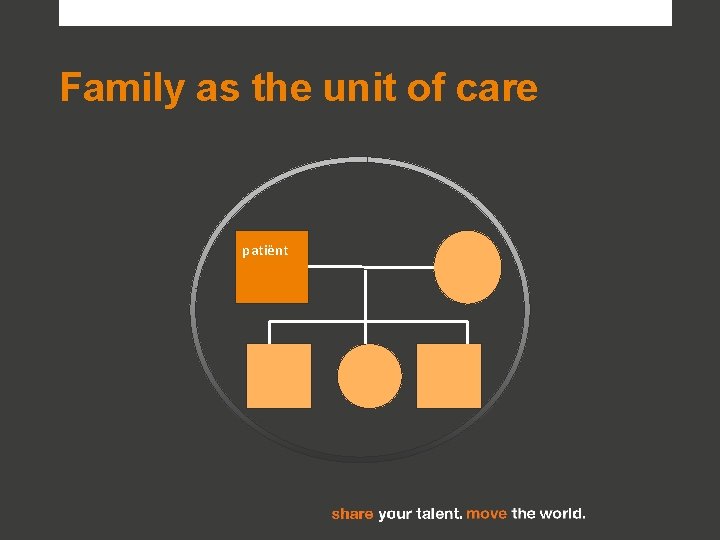 Family as the unit of care

patiënt

share your talent. move the world.